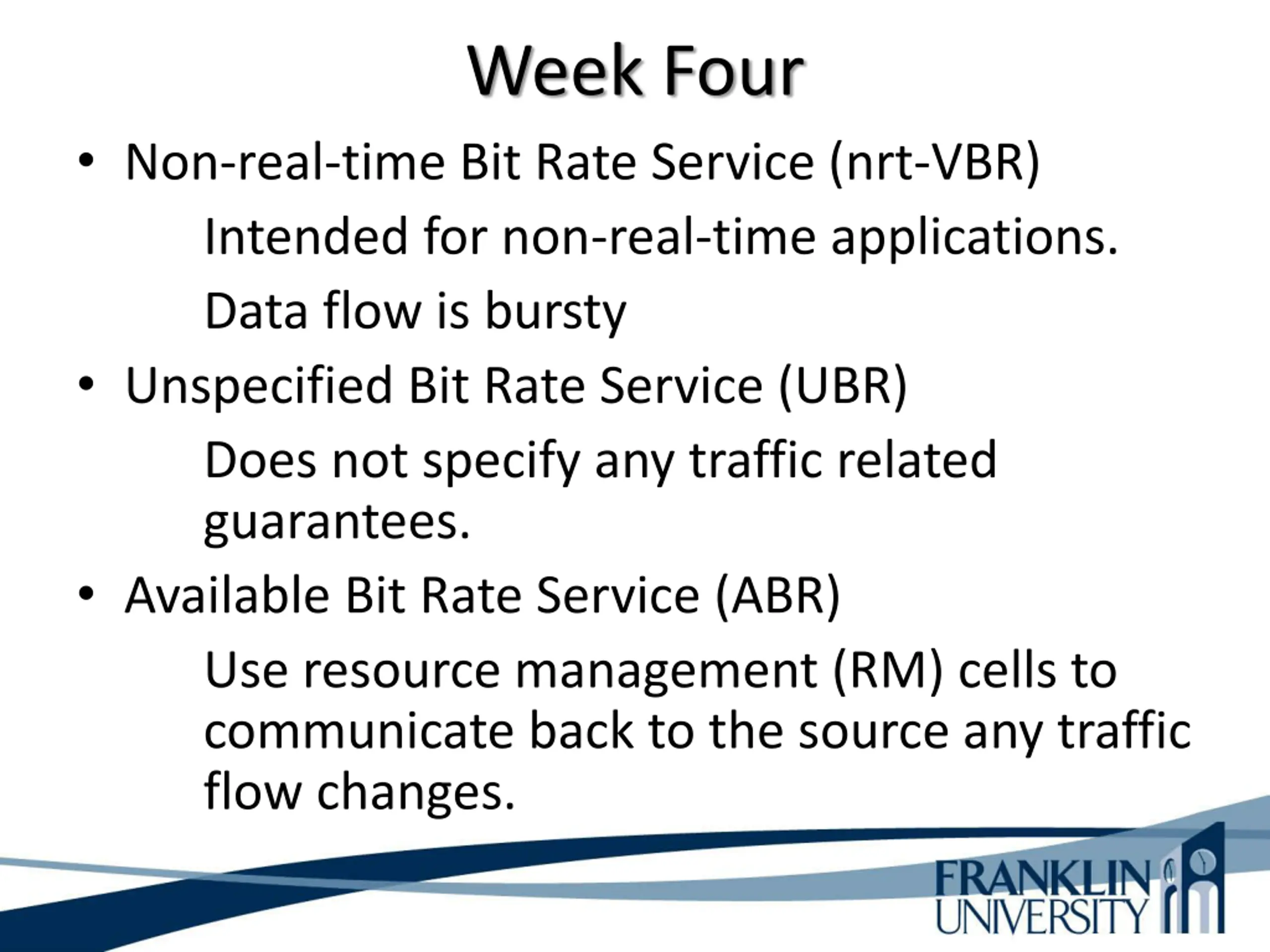 Week Four

• Non-real-time Bit Rate Service (nrt-VBR)

Intended for non-real-time applications.

Data flow is bursty

• Unspecified Bit Rate Service (UBR)

Does not specify any traffic related guarantees.

• Available Bit Rate Service (ABR)

Use resource management (RM) cells to communicate back to the source any traffic flow changes.

FRANKLIN UNIVERSITY